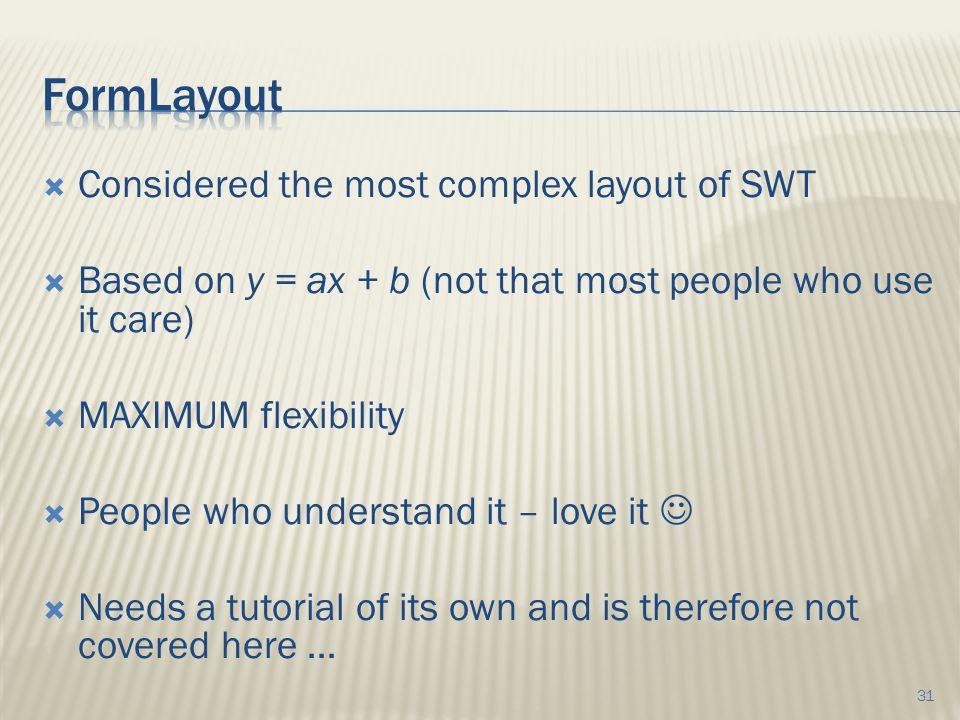 FormLayout

Considered the most complex layout of SWT

Based on $y = ax + b$ (not that most people who use it care)

MAXIMUM flexibility

People who understand it – love it ☺

Needs a tutorial of its own and is therefore not covered here …

31